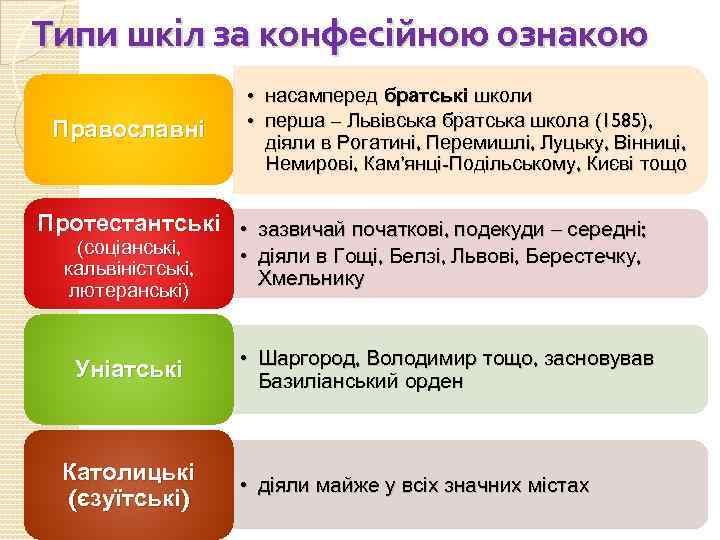 Типи шкіл за конфесійною ознакою

Православні

• насамперед братські школи
• перша – Львівська братська школа (1585), діяли в Рогатині, Перемишлі, Луцьку, Вінниці, Немирові, Кам'янці-Подільському, Києві тощо

Протестантські (соціанські, кальвіністські, лютеранські)

• зазвичай початкові, подекуди – середні;
• діяли в Гощі, Белзі, Львові, Берестечку, Хмельнику

Уніатські

• Шаргород, Володимир тощо, засновував Базиліанський орден

Католицькі (єзуїтські)

• діяли майже у всіх значних містах